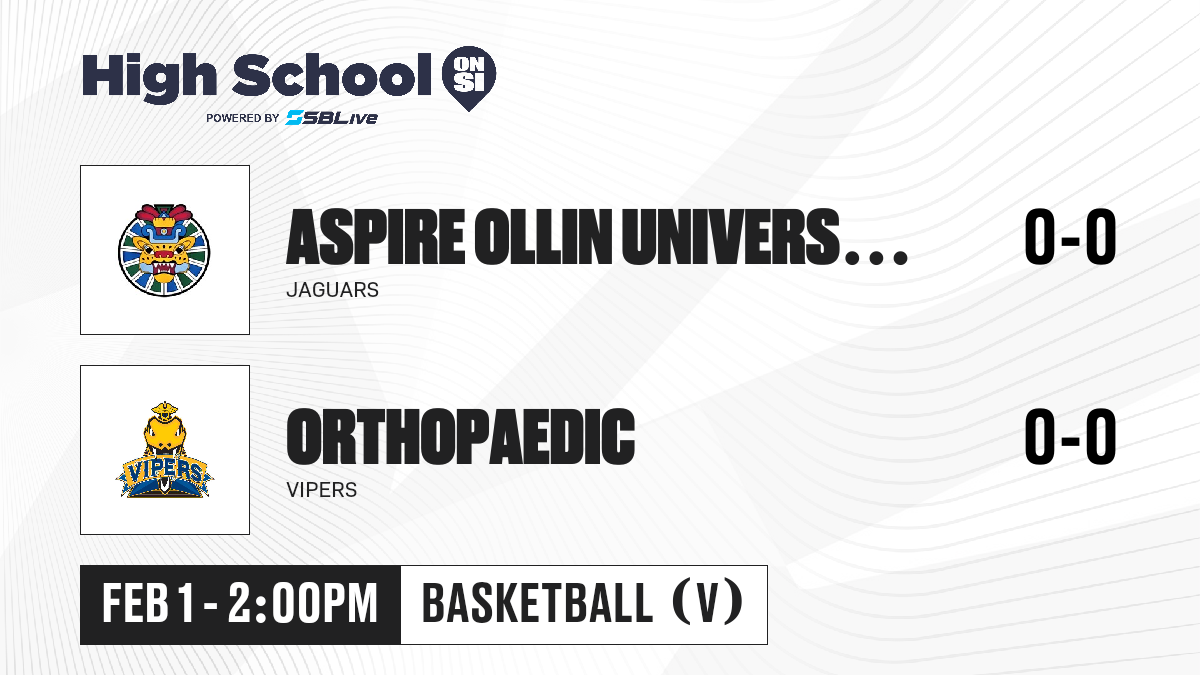 High School ON SI
POWERED BY SBLive

ASPIRE OLLIN UNIVERS...
JAGUARS
0-0

VIPERS

ORTHOPAEDIC
VIPERS
0-0

FEB 1 - 2:00PM
BASKETBALL (V)